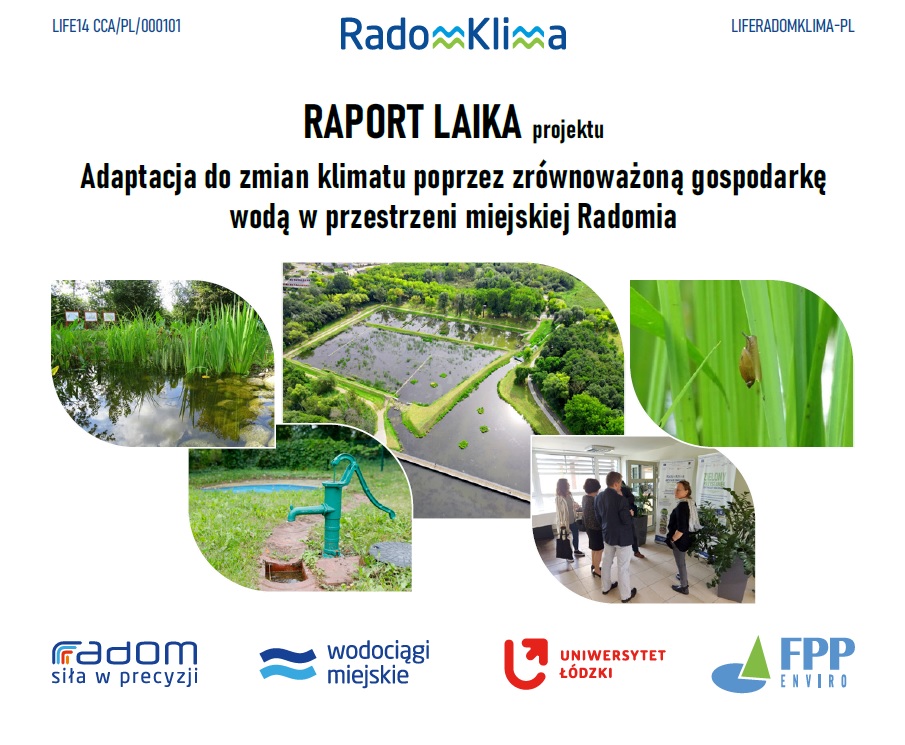 LIFE14 CCA/PL/000101

RadomKlima

LIFERADOMKLIMA-PL

RAPORT LAIKA projektu

Adaptacja do zmian klimatu poprzez zrównoważoną gospodarkę wodą w przestrzeni miejskiej Radomia

ZIELONY

radom siła w precyzji

wodociągi miejskie

UNIWERSYTET ŁÓDZKI

FPP ENVIRO